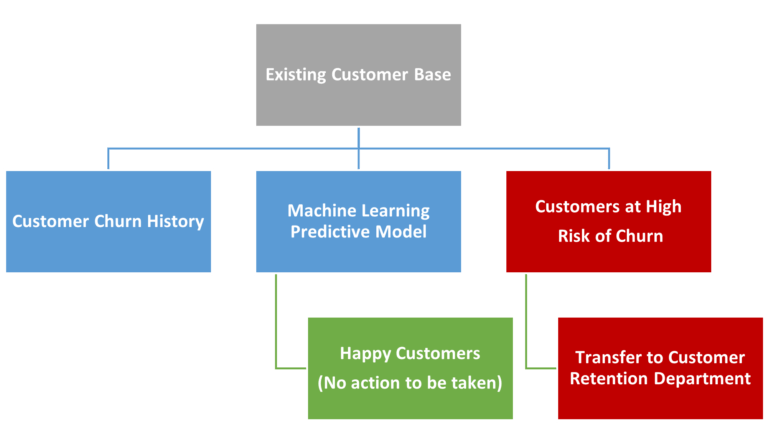 Existing Customer Base

Customer Churn History

Machine Learning Predictive Model

Customers at High Risk of Churn

Happy Customers (No action to be taken)

Transfer to Customer Retention Department